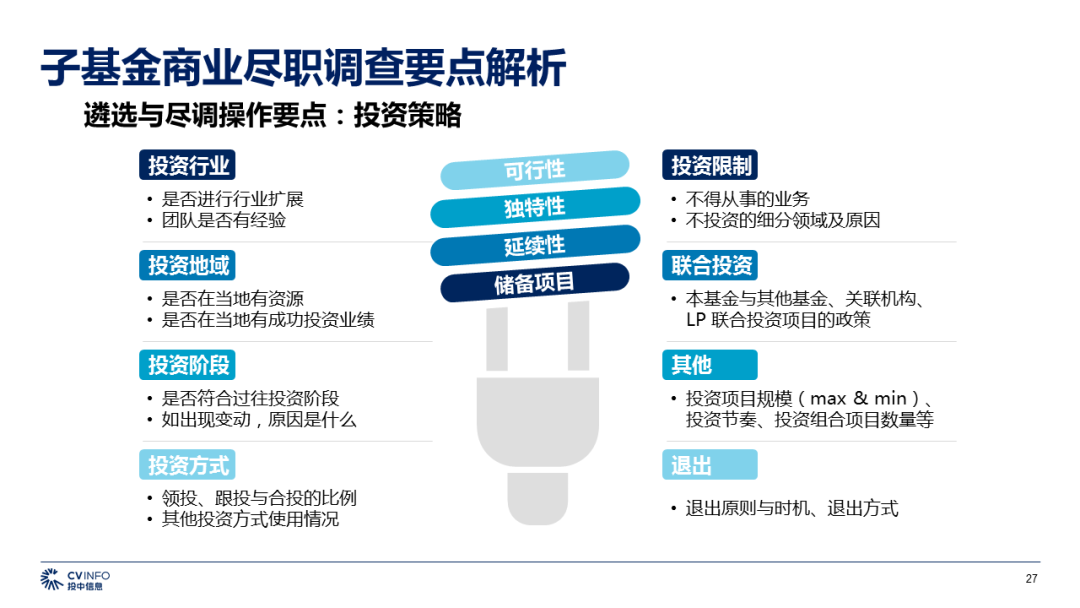 子基金商业尽职调查要点解析

遴选与尽调操作要点：投资策略

投资行业
• 是否进行行业扩展
• 团队是否有经验

投资地域
• 是否在当地有资源
• 是否在当地有成功投资业绩

投资阶段
• 是否符合过往投资阶段
• 如出现变动，原因是什么

投资方式
• 领投、跟投与合投的比例
• 其他投资方式使用情况

可行性
独特性
延续性
储备项目

投资限制
• 不得从事的业务
• 不投资的细分领域及原因

联合投资
• 本基金与其他基金、关联机构、LP 联合投资项目的政策

其他
• 投资项目规模（max & min）、投资节奏、投资组合项目数量等

退出
• 退出原则与时机、退出方式

CVINFO
投中信息

27